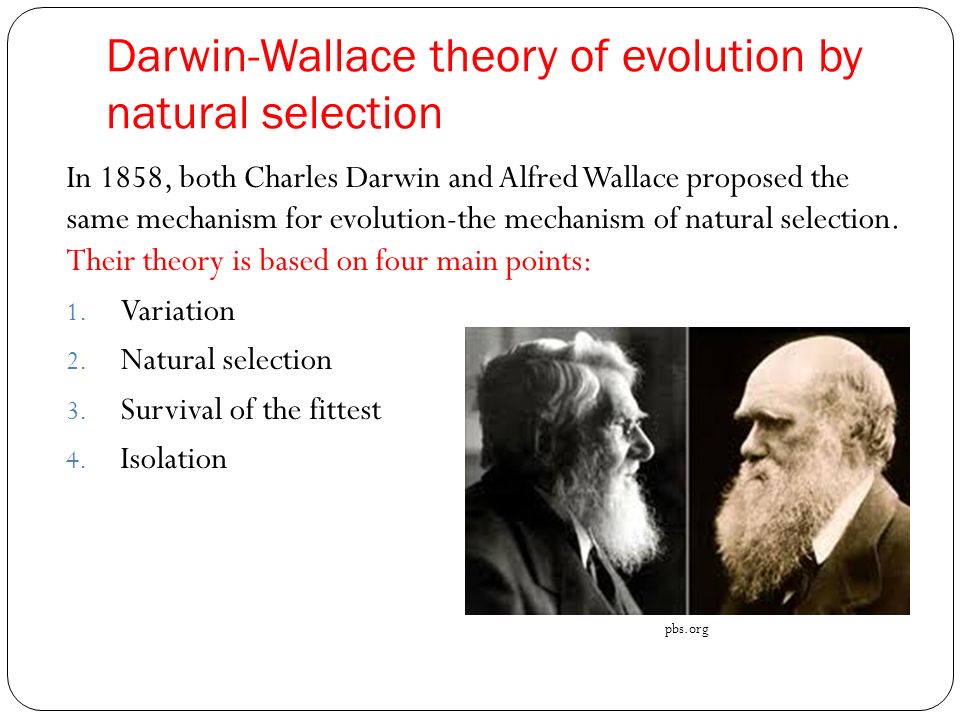 Darwin-Wallace theory of evolution by natural selection

In 1858, both Charles Darwin and Alfred Wallace proposed the same mechanism for evolution-the mechanism of natural selection. Their theory is based on four main points:

1. Variation
2. Natural selection
3. Survival of the fittest
4. Isolation

pbs.org